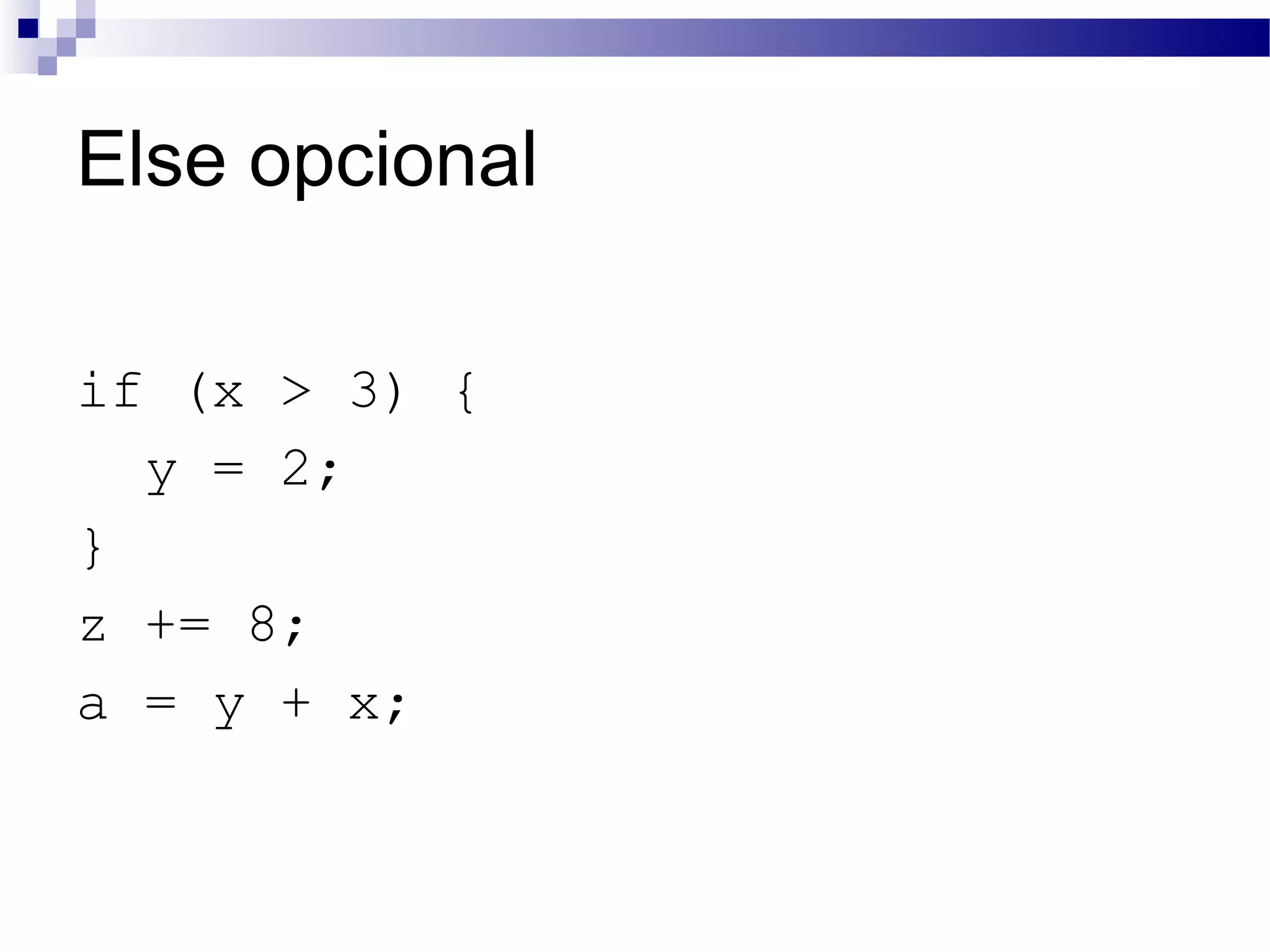 Else opcional

if (x > 3) {
  y = 2;
}
z += 8;
a = y + x;